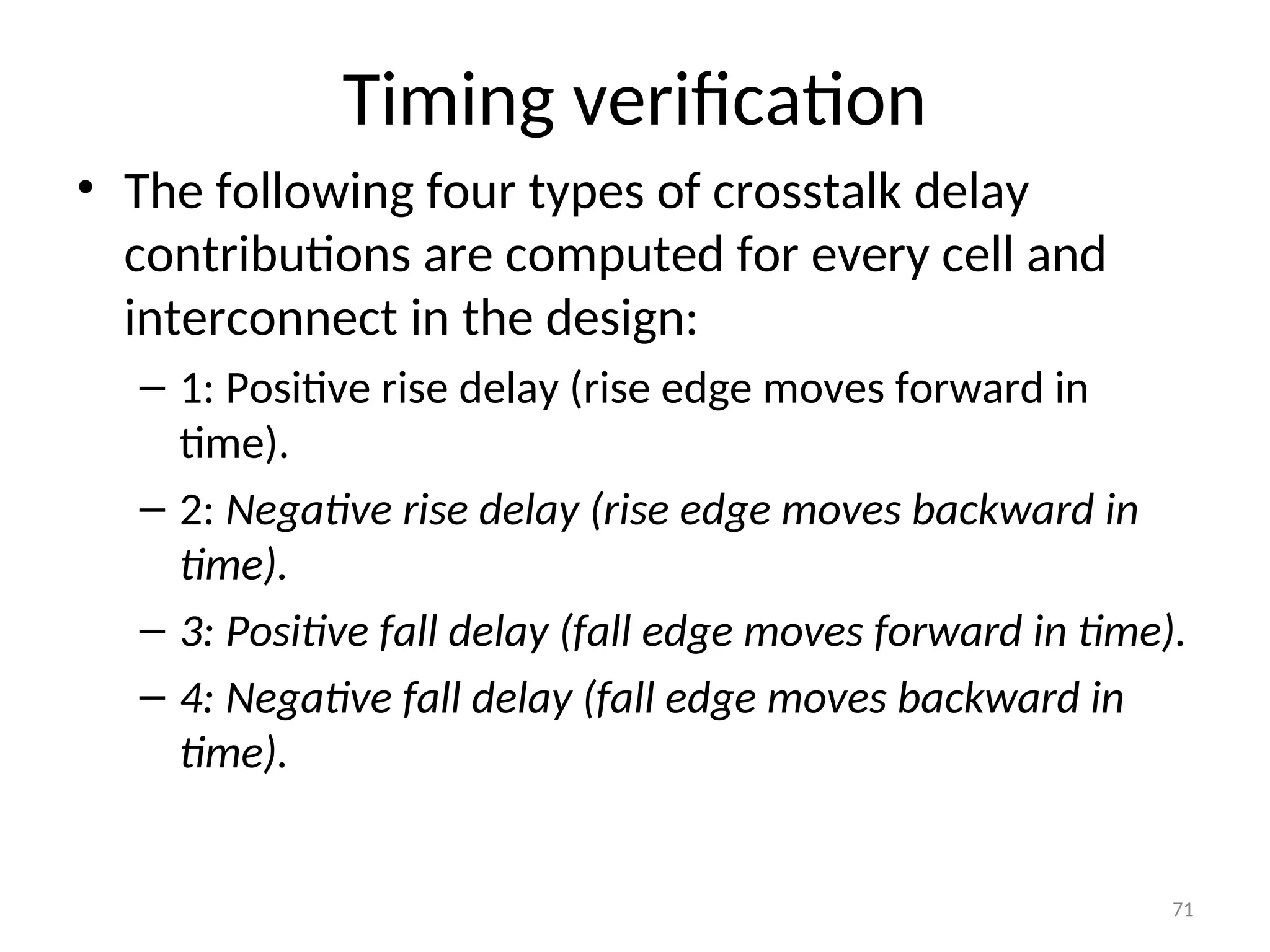 Timing verification

• The following four types of crosstalk delay contributions are computed for every cell and interconnect in the design:

– 1: Positive rise delay (rise edge moves forward in time).

– 2: Negative rise delay (rise edge moves backward in time).

– 3: Positive fall delay (fall edge moves forward in time).

– 4: Negative fall delay (fall edge moves backward in time).

71